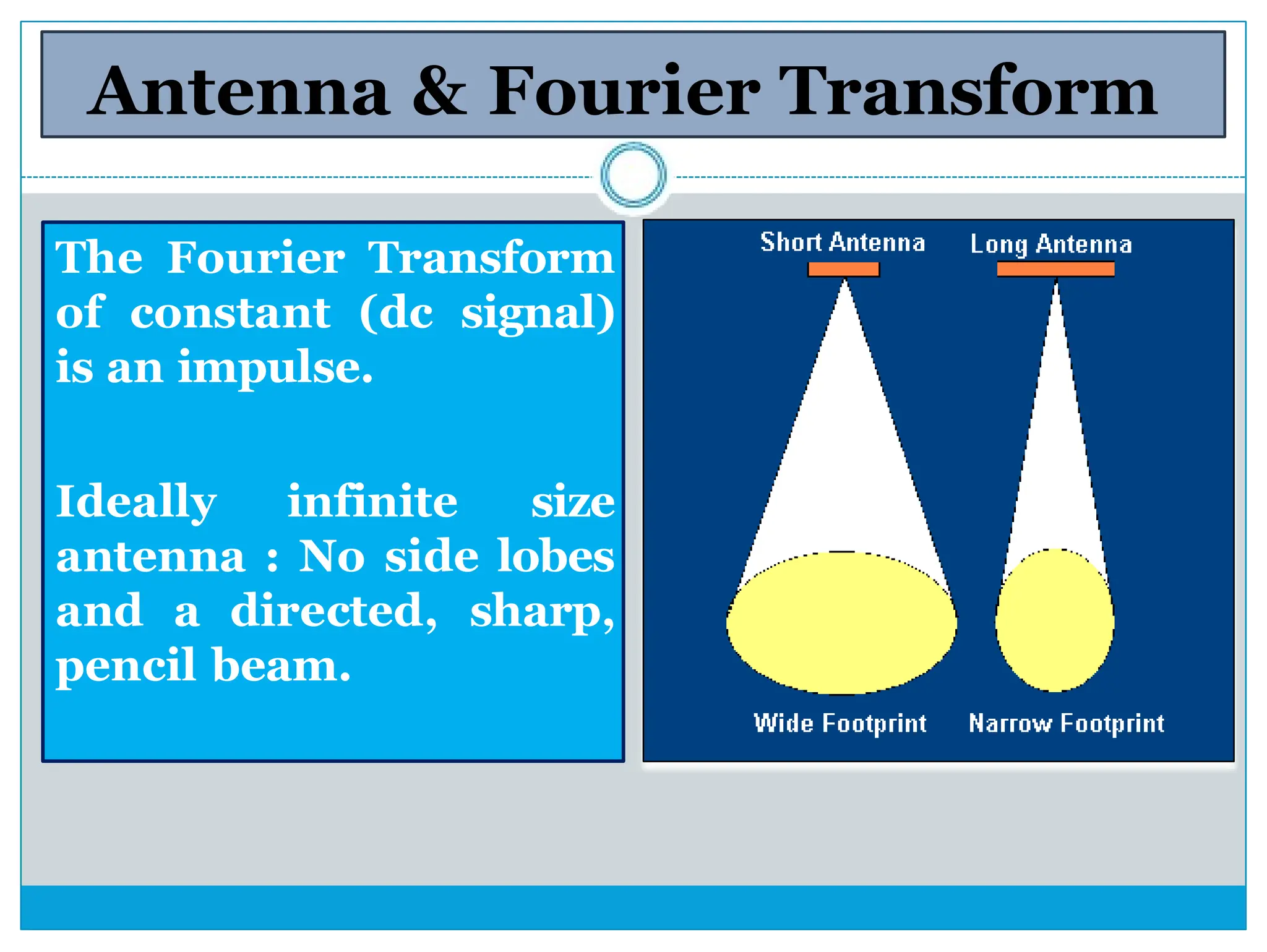 Antenna & Fourier Transform

The Fourier Transform of constant (dc signal) is an impulse.

Ideally infinite size antenna : No side lobes and a directed, sharp, pencil beam.

Short Antenna

Long Antenna

Wide Footprint

Narrow Footprint